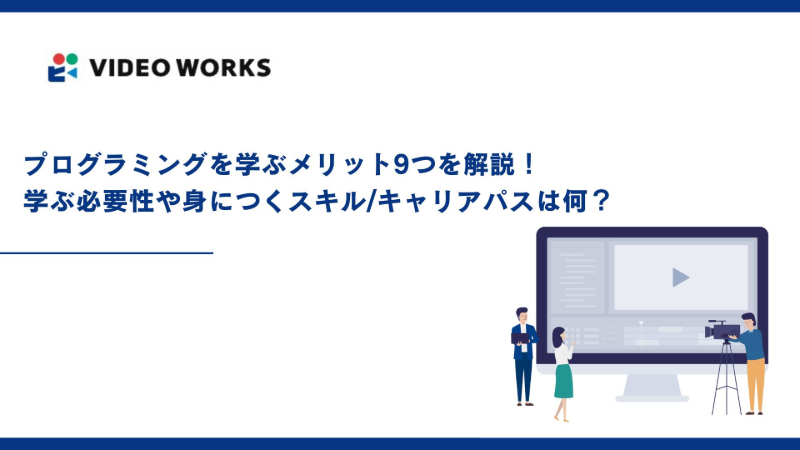 VIDEO WORKS

プログラミングを学ぶメリット9つを解説！
学ぶ必要性や身につくスキル/キャリアパスは何？